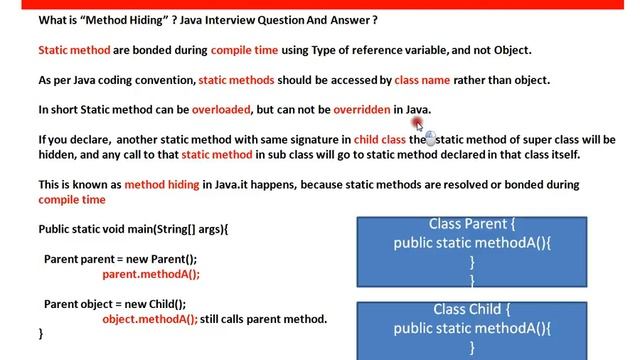 What is "Method Hiding" ? Java Interview Question And Answer ?

Static method are bonded during compile time using Type of reference variable, and not Object.

As per Java coding convention, static methods should be accessed by class name rather than object.

In short Static method can be overloaded, but can not be overridden in Java.

If you declare, another static method with same signature in child class the static method of super class will be hidden, and any call to that static method in sub class will go to static method declared in that class itself.

This is known as method hiding in Java.it happens, because static methods are resolved or bonded during compile time

Public static void main(String[] args){

Parent parent = new Parent();
parent.methodA();

Parent object = new Child();
object.methodA(); still calls parent method.
}

Class Parent {
public static methodA(){
}
}

Class Child {
public static methodA(){
}